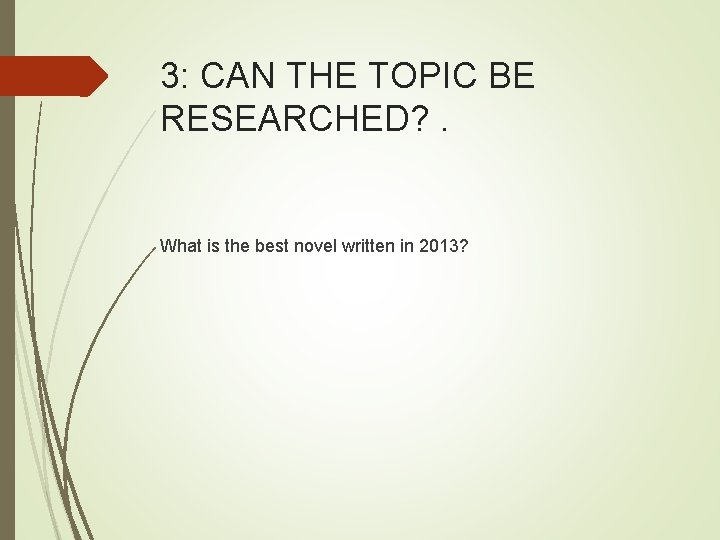 3: CAN THE TOPIC BE RESEARCHED? .

What is the best novel written in 2013?